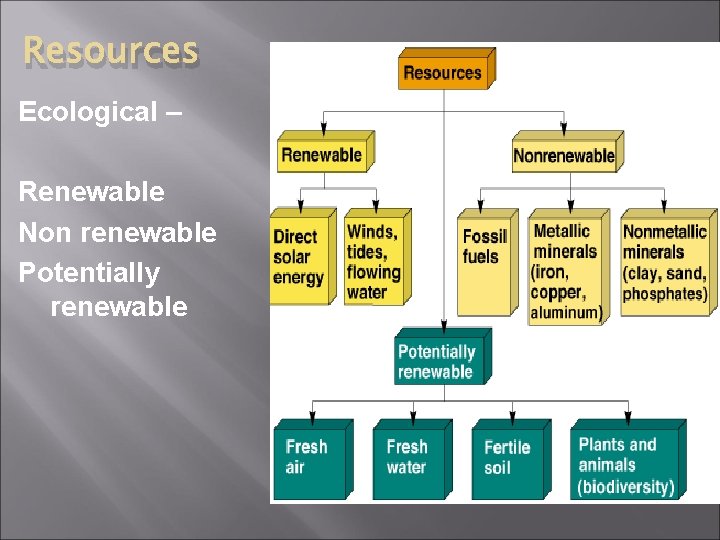 Resources

Ecological –

Renewable
Non renewable
Potentially renewable

Resources

Renewable

Nonrenewable

Direct solar energy

Winds, tides, flowing water

Fossil fuels

Metallic minerals (iron, copper, aluminum)

Nonmetallic minerals (clay, sand, phosphates)

Potentially renewable

Fresh air

Fresh water

Fertile soil

Plants and animals (biodiversity)